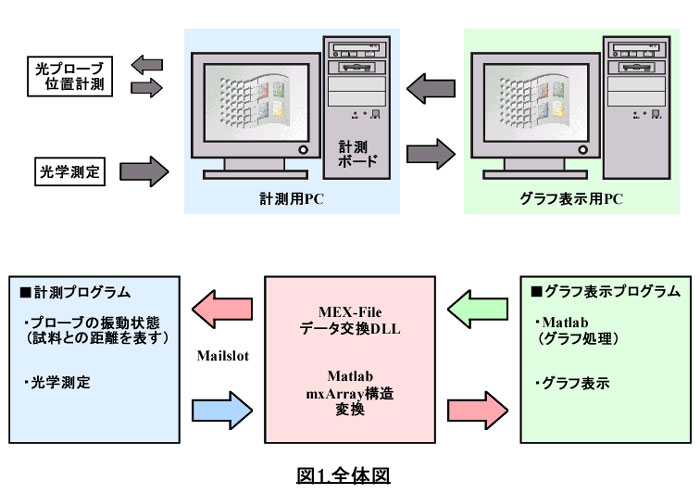 光プローブ
位置計測

光学測定

計測
ボード

計測用PC

グラフ表示用PC

■計測プログラム

・プローブの振動状態
（試料との距離を表す）

・光学測定

Mailslot

MEX-File
データ交換DLL

Matlab
mxArray構造
変換

■グラフ表示プログラム

・Matlab
（グラフ処理）

・グラフ表示

図1.全体図